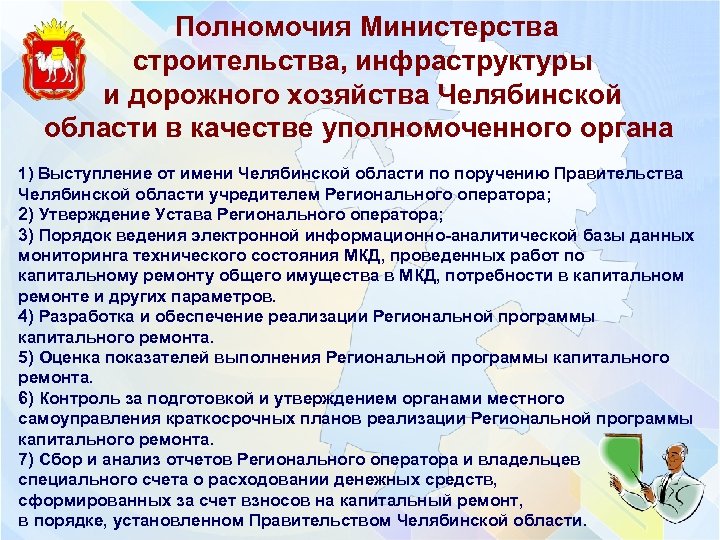 Полномочия Министерства строительства, инфраструктуры и дорожного хозяйства Челябинской области в качестве уполномоченного органа

1) Выступление от имени Челябинской области по поручению Правительства Челябинской области учредителем Регионального оператора;
2) Утверждение Устава Регионального оператора;
3) Порядок ведения электронной информационно-аналитической базы данных мониторинга технического состояния МКД, проведенных работ по капитальному ремонту общего имущества в МКД, потребности в капитальном ремонте и других параметров.
4) Разработка и обеспечение реализации Региональной программы капитального ремонта.
5) Оценка показателей выполнения Региональной программы капитального ремонта.
6) Контроль за подготовкой и утверждением органами местного самоуправления краткосрочных планов реализации Региональной программы капитального ремонта.
7) Сбор и анализ отчетов Регионального оператора и владельцев специального счета о расходовании денежных средств, сформированных за счет взносов на капитальный ремонт, в порядке, установленном Правительством Челябинской области.